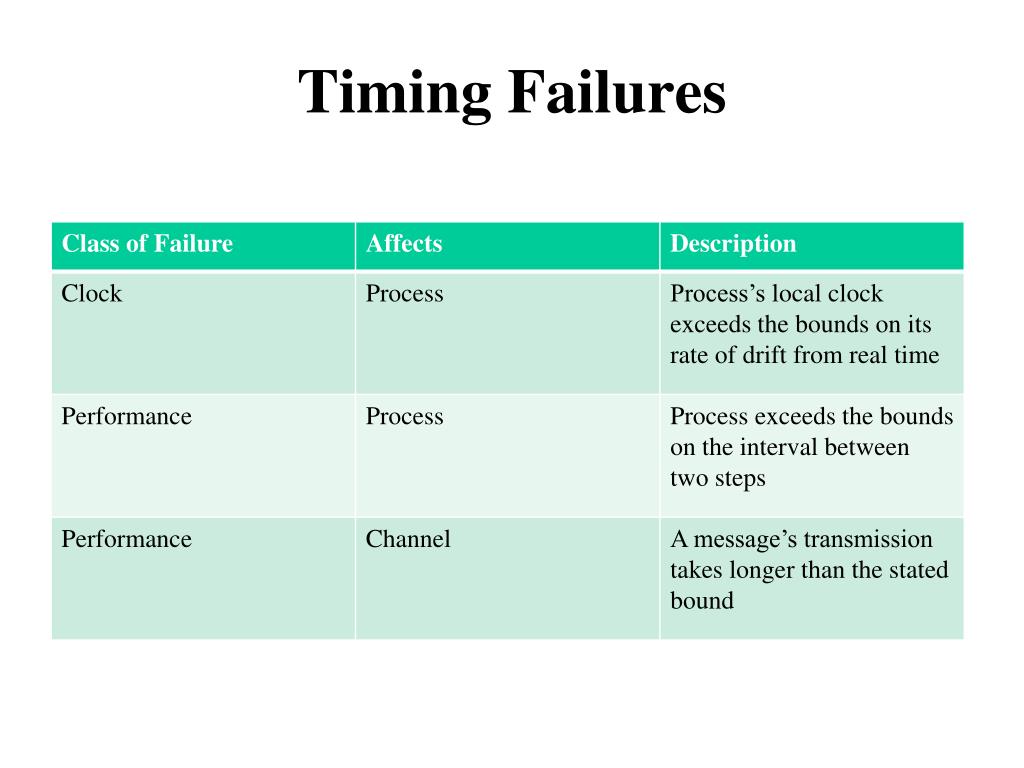 Timing Failures

| Class of Failure | Affects | Description |
|---|---|---|
| Clock | Process | Process’s local clock exceeds the bounds on its rate of drift from real time |
| Performance | Process | Process exceeds the bounds on the interval between two steps |
| Performance | Channel | A message’s transmission takes longer than the stated bound |